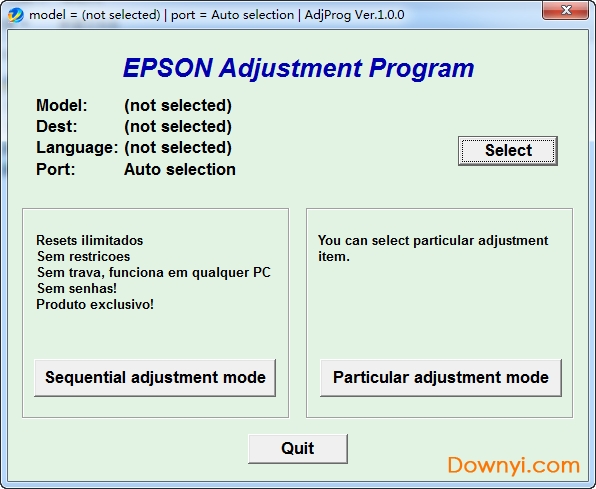 model = (not selected) | port = Auto selection | AdjProg Ver.1.0.0

EPSON Adjustment Program

Model: (not selected)
Dest: (not selected)
Language: (not selected)
Port: Auto selection

Select

Resets ilimitados
Sem restricoes
Sem trava, funciona em qualquer PC
Sem senhas!
Produto exclusivo!

Sequential adjustment mode

You can select particular adjustment item.

Particular adjustment mode

Quit

Downyi.com